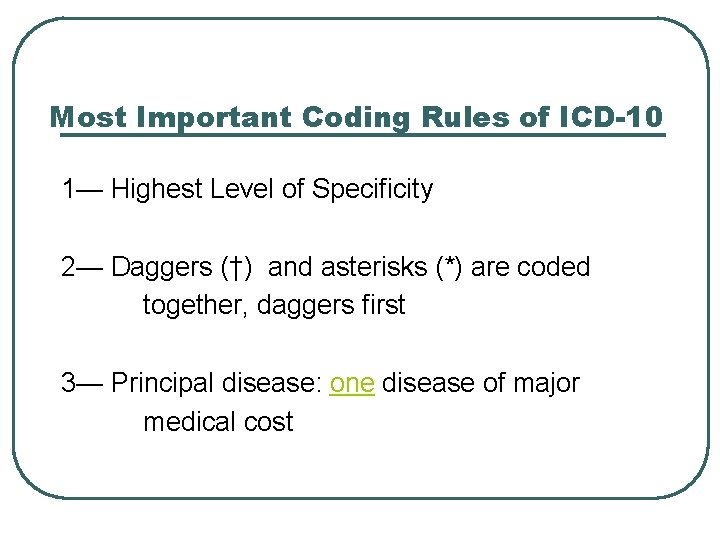 Most Important Coding Rules of ICD-10

1— Highest Level of Specificity

2— Daggers (†) and asterisks (*) are coded together, daggers first

3— Principal disease: one disease of major medical cost